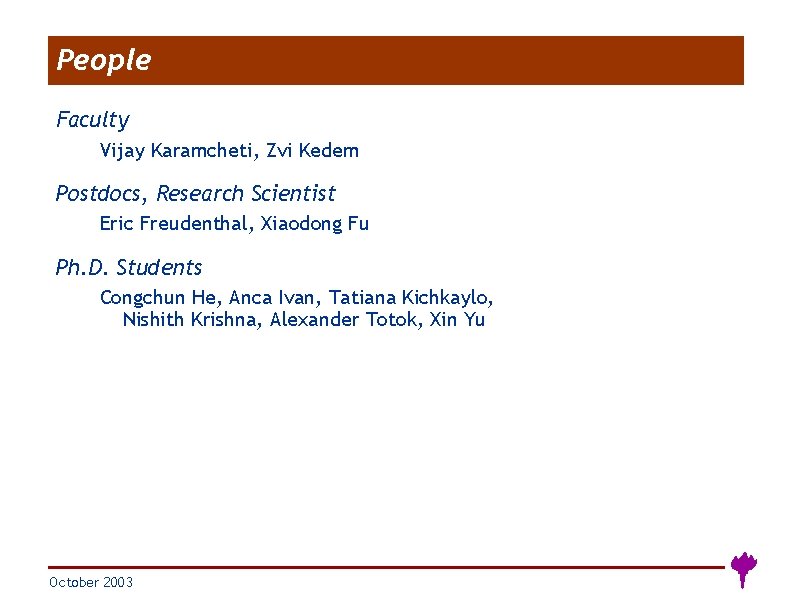 People

Faculty

Vijay Karamcheti, Zvi Kedem

Postdocs, Research Scientist

Eric Freudenthal, Xiaodong Fu

Ph.D. Students

Congchun He, Anca Ivan, Tatiana Kichkaylo, Nishith Krishna, Alexander Totok, Xin Yu

October 2003